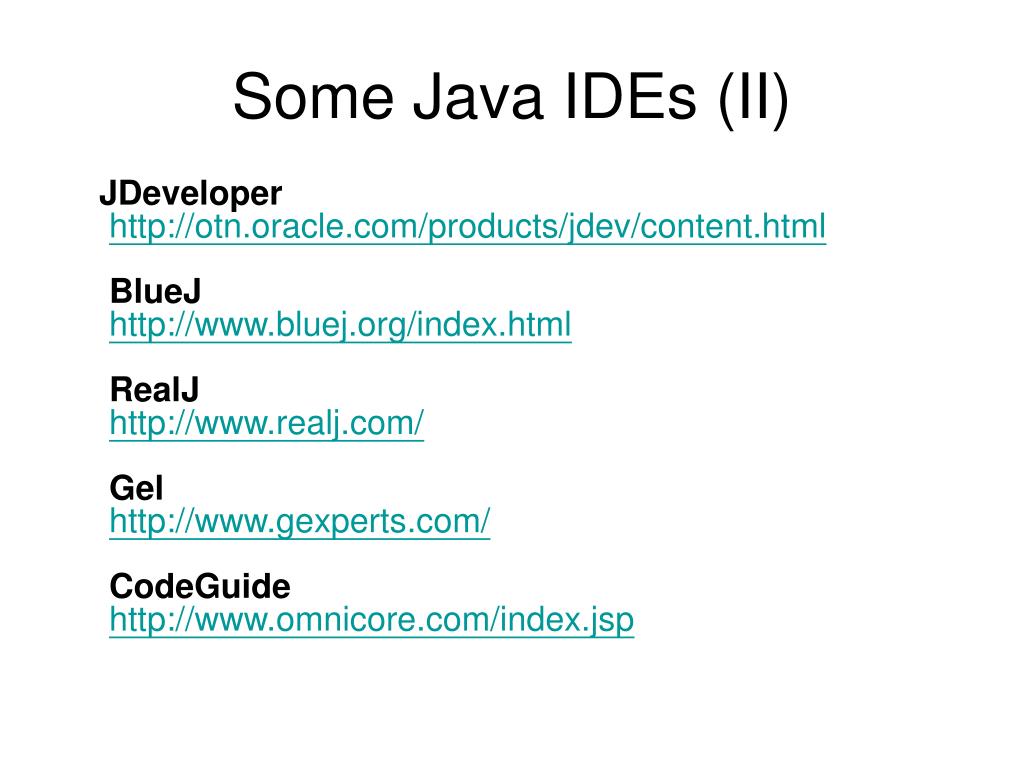 Some Java IDEs (II)

JDeveloper
http://otn.oracle.com/products/jdev/content.html

BlueJ
http://www.bluej.org/index.html

RealJ
http://www.realj.com/

Gel
http://www.gexperts.com/

CodeGuide
http://www.omnicore.com/index.jsp